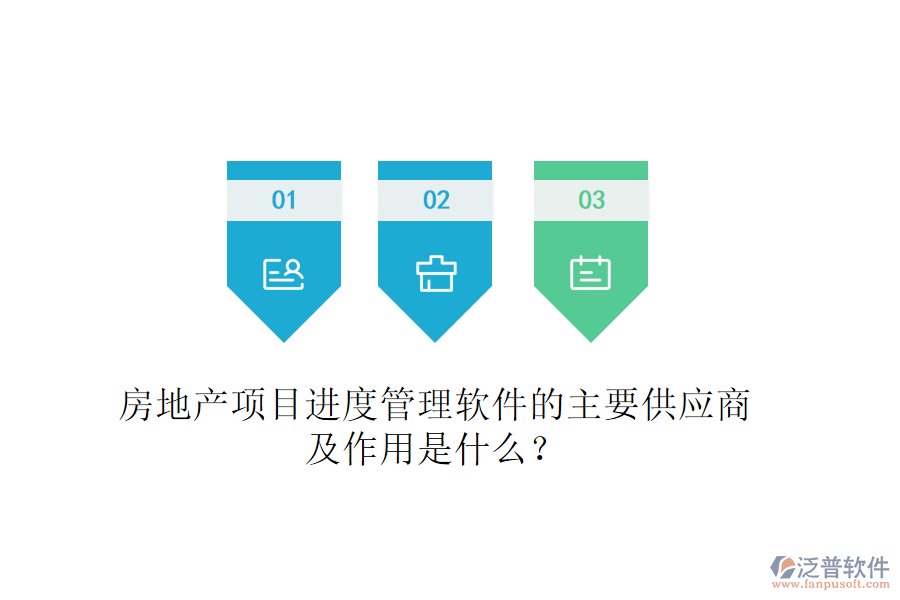 01

02

03

房地产项目进度管理软件的主要供应商及作用是什么？

泛普软件
www.fanpusoft.com